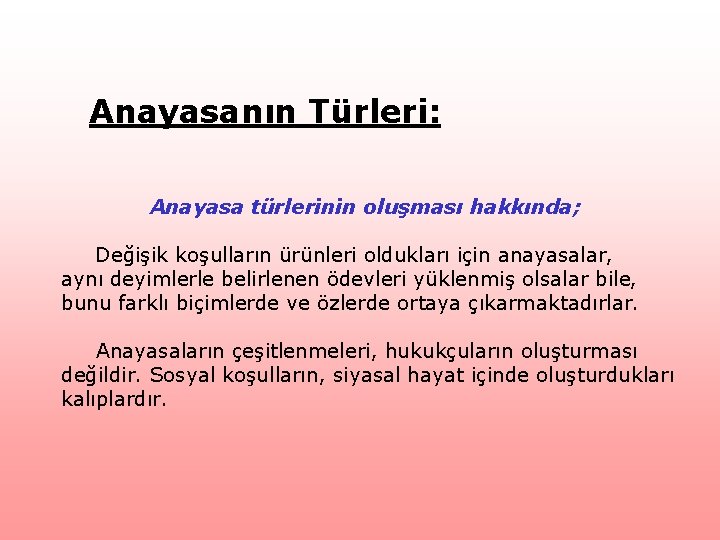 Anayasanın Türleri:

Anayasa türlerinin oluşması hakkında;

Değişik koşulların ürünleri oldukları için anayasalar, aynı deyimlerle belirlenen ödevleri yüklenmiş olsalar bile, bunu farklı biçimlerde ve özlerde ortaya çıkarmaktadırlar.

Anayasaların çeşitlenmeleri, hukukçuların oluşturması değildir. Sosyal koşulların, siyasal hayat içinde oluşturdukları kalıplardır.